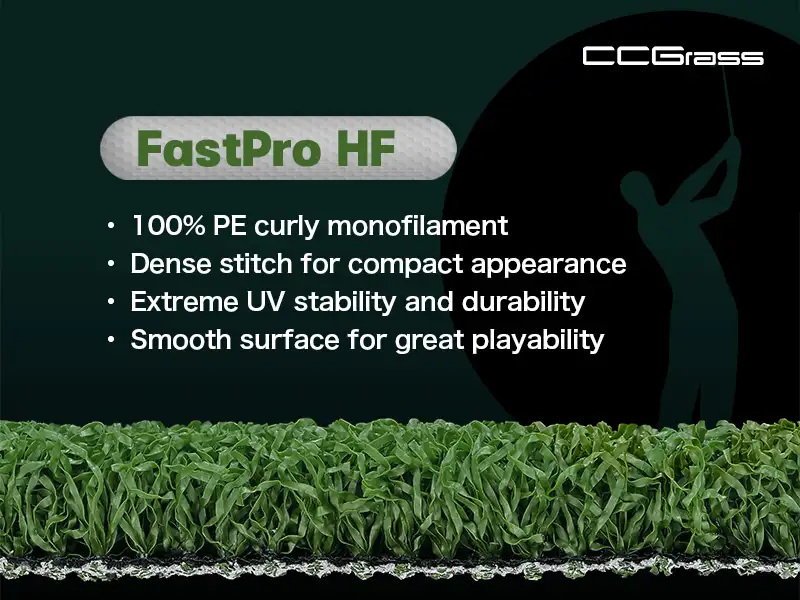 CCGrass

FastPro HF

• 100% PE curly monofilament
• Dense stitch for compact appearance
• Extreme UV stability and durability
• Smooth surface for great playability